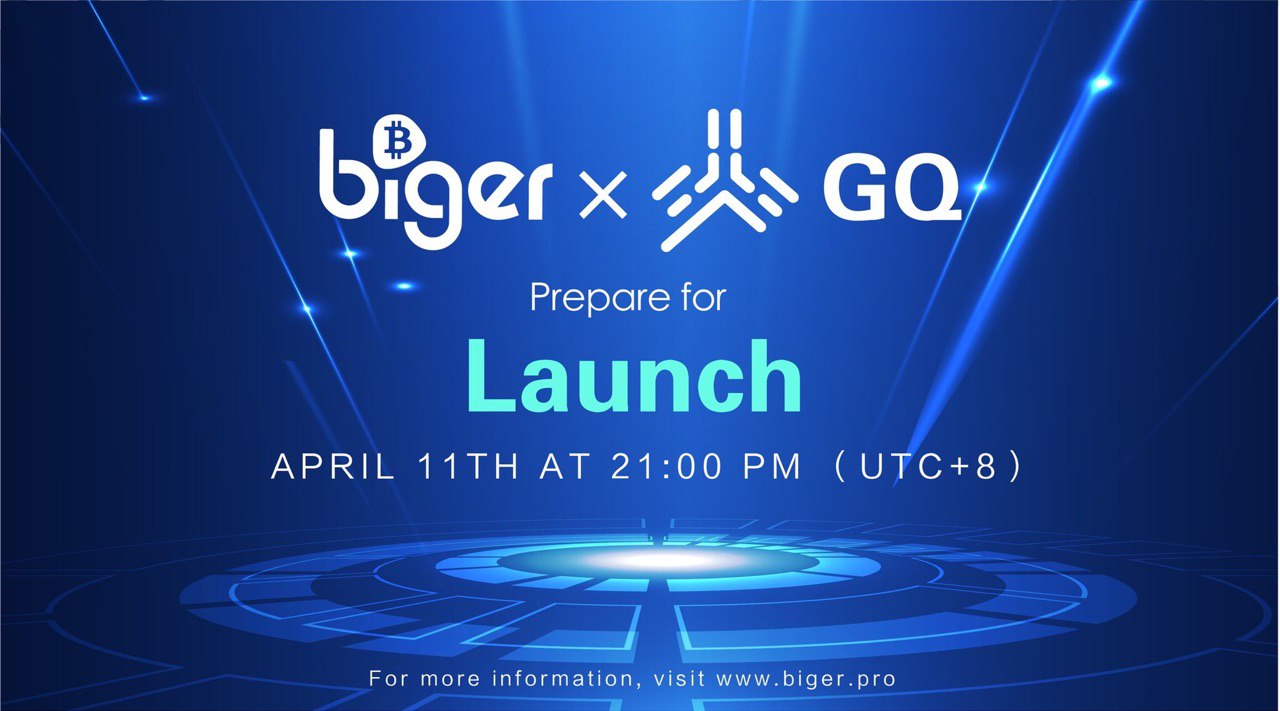 biger × GQ

Prepare for

Launch

APRIL 11TH AT 21:00 PM （UTC+8）

For more information, visit www.biger.pro